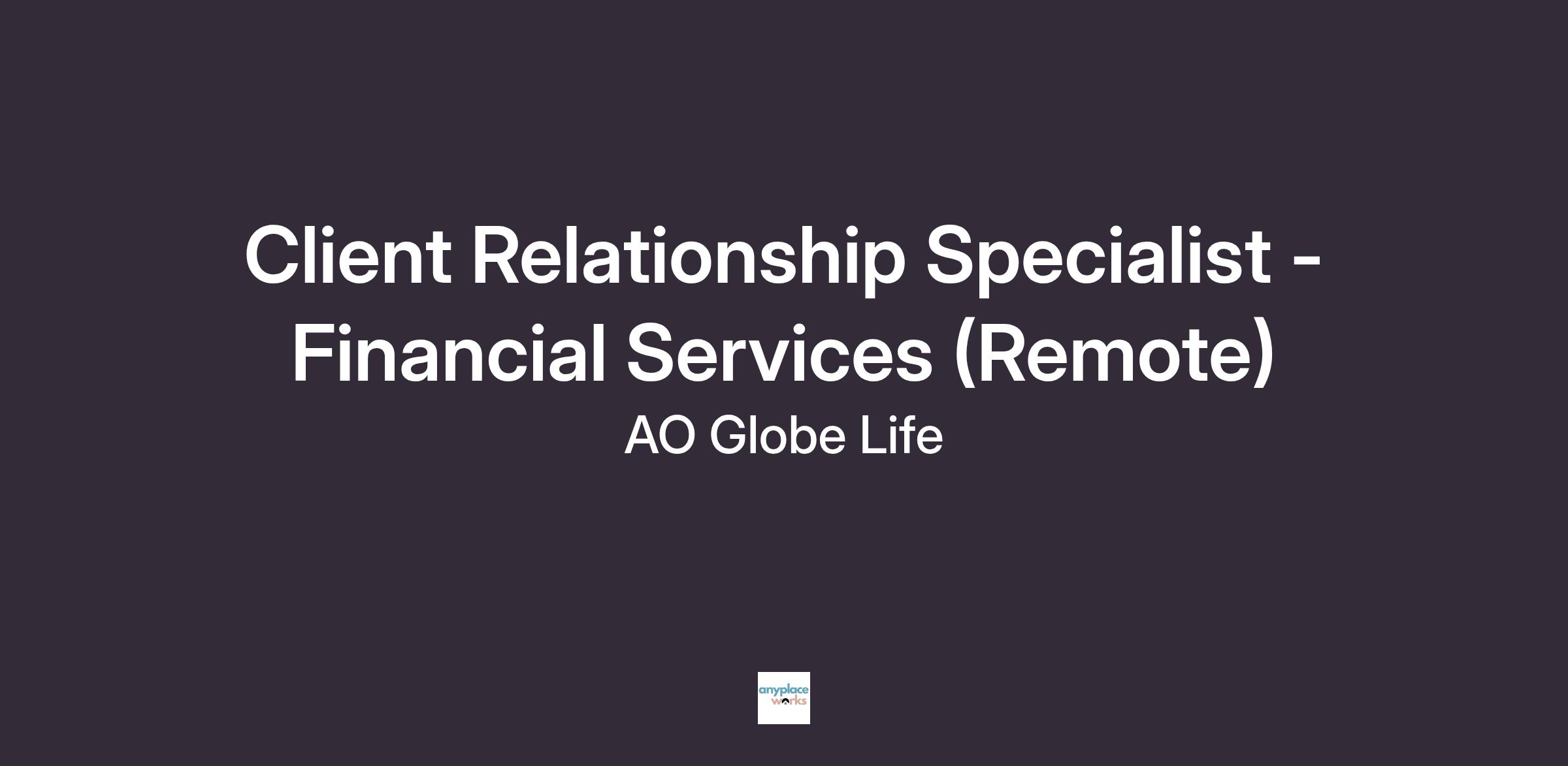 Client Relationship Specialist - Financial Services (Remote)

AO Globe Life

anyplace works